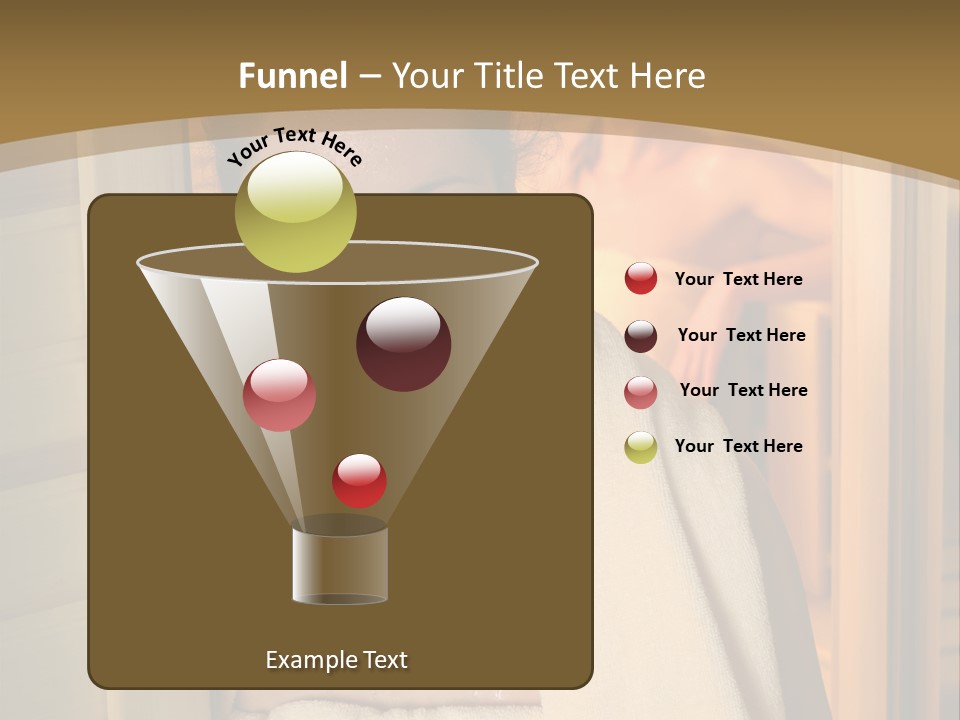 Funnel – Your Title Text Here

Your Text Here

Example Text

Your Text Here

Your Text Here

Your Text Here

Your Text Here